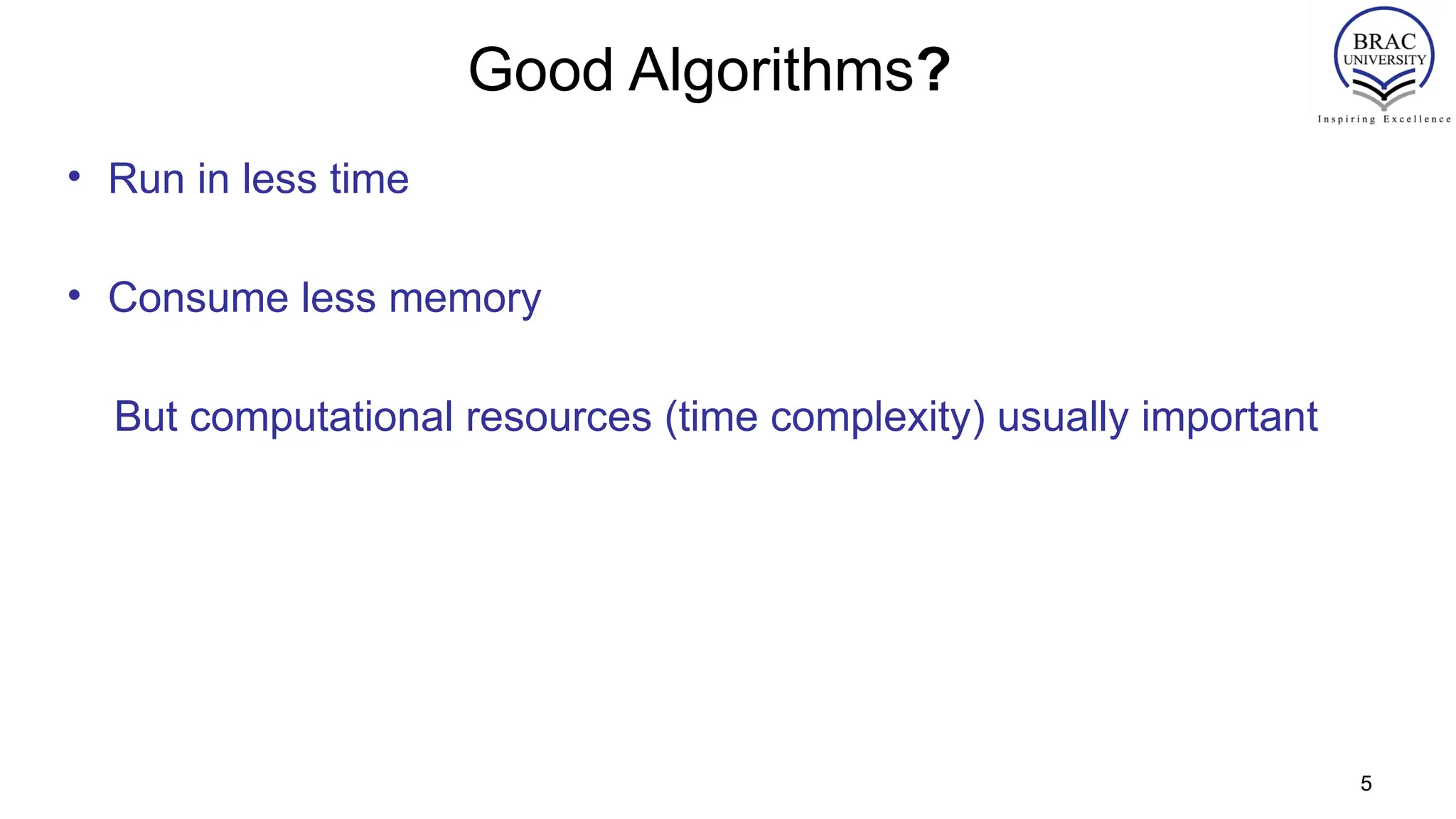 Good Algorithms?

BRAC UNIVERSITY
Inspiring Excellence

• Run in less time

• Consume less memory

But computational resources (time complexity) usually important

5